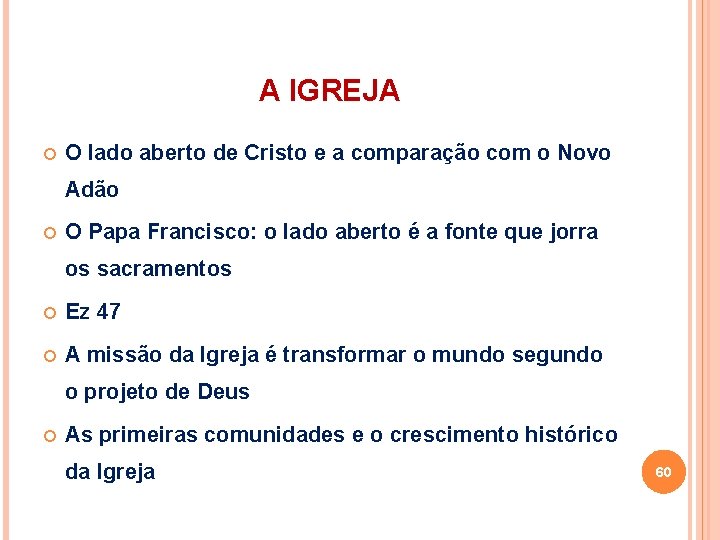 A IGREJA

O lado aberto de Cristo e a comparação com o Novo Adão

O Papa Francisco: o lado aberto é a fonte que jorra os sacramentos

Ez 47

A missão da Igreja é transformar o mundo segundo o projeto de Deus

As primeiras comunidades e o crescimento histórico da Igreja

60